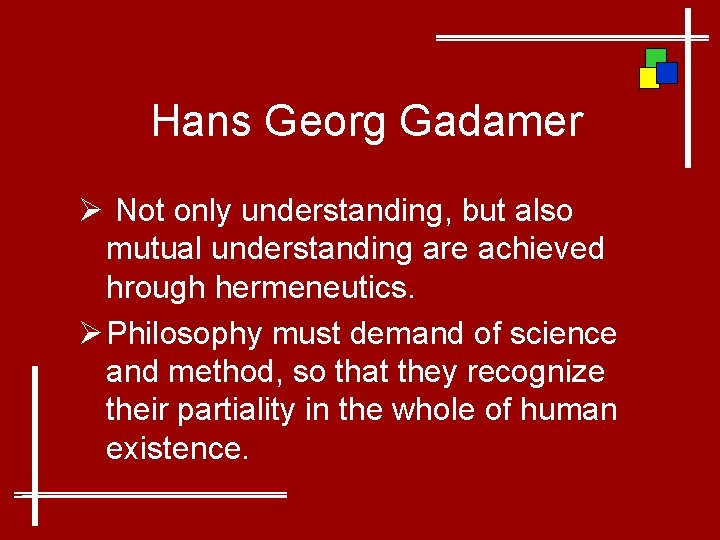 Hans Georg Gadamer

➢ Not only understanding, but also mutual understanding are achieved hrough hermeneutics.

➢ Philosophy must demand of science and method, so that they recognize their partiality in the whole of human existence.